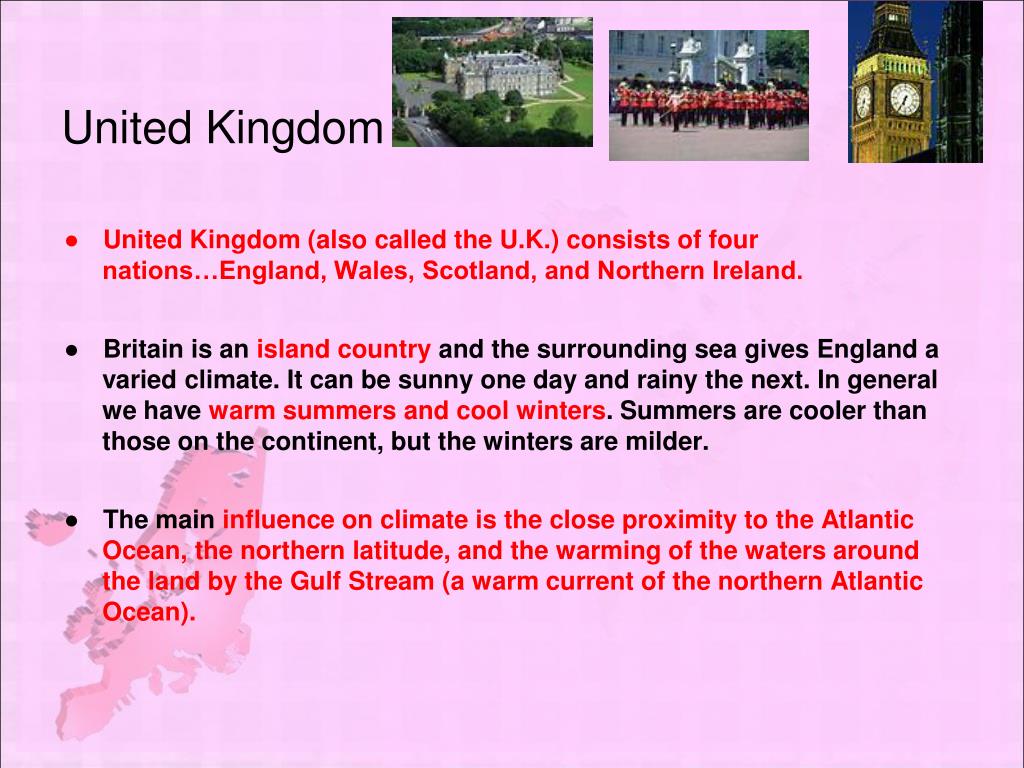 United Kingdom

● United Kingdom (also called the U.K.) consists of four nations…England, Wales, Scotland, and Northern Ireland.

● Britain is an island country and the surrounding sea gives England a varied climate. It can be sunny one day and rainy the next. In general we have warm summers and cool winters. Summers are cooler than those on the continent, but the winters are milder.

● The main influence on climate is the close proximity to the Atlantic Ocean, the northern latitude, and the warming of the waters around the land by the Gulf Stream (a warm current of the northern Atlantic Ocean).